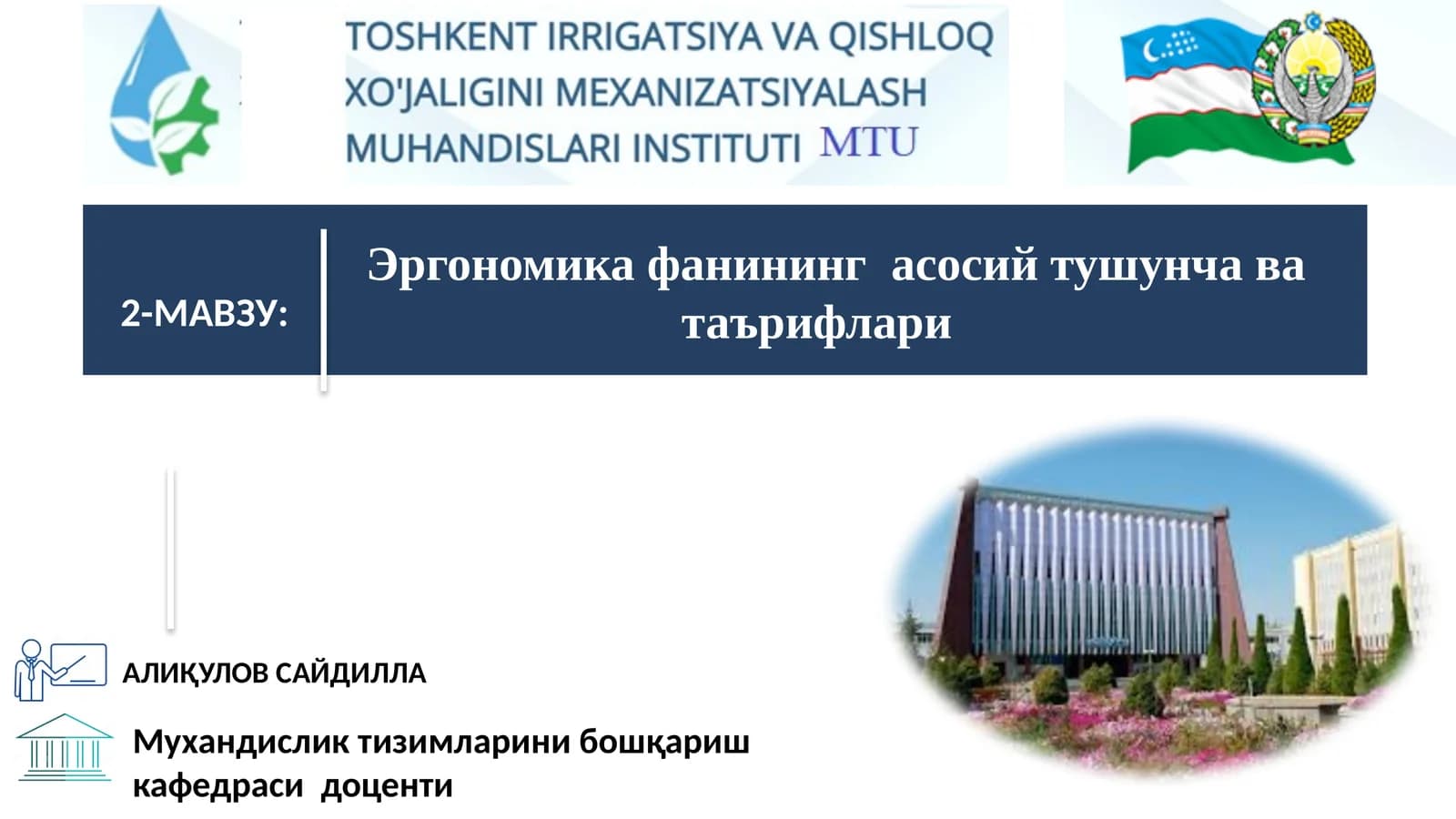 TOSHKENT IRRIGATSIYA VA QISHLOQ XO'JALIGINI MEXANIZATSIYALASH MUHANDISLARI INSTITUTI MTU

2-МАВЗУ:

Эргономика фанининг асосий тушунча ва таърифлари

АЛИҚУЛОВ САЙДИЛЛА

Мухандислик тизимларини бошқариш кафедраси доценти